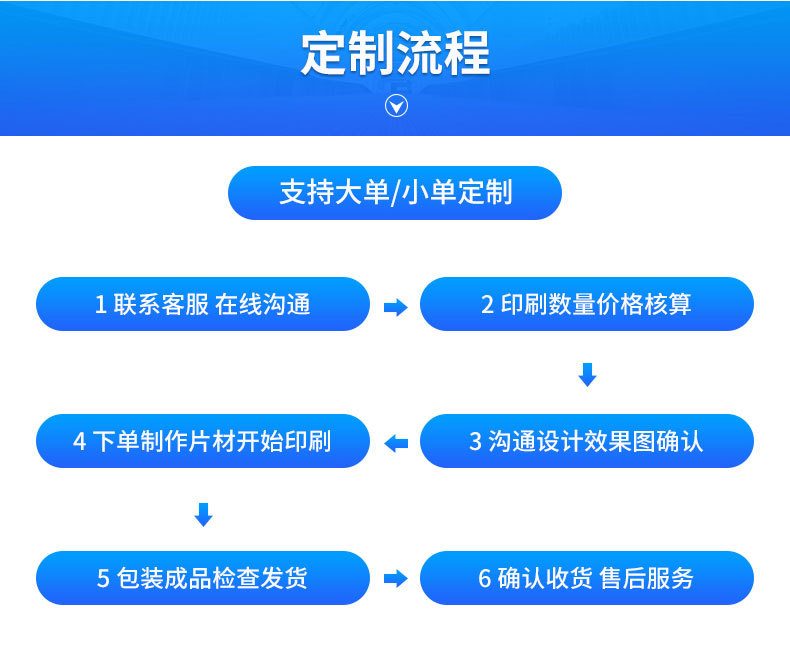 定制流程

支持大单/小单定制

1 联系客服 在线沟通

2 印刷数量价格核算

3 沟通设计效果图确认

4 下单制作片材开始印刷

5 包装成品检查发货

6 确认收货 售后服务